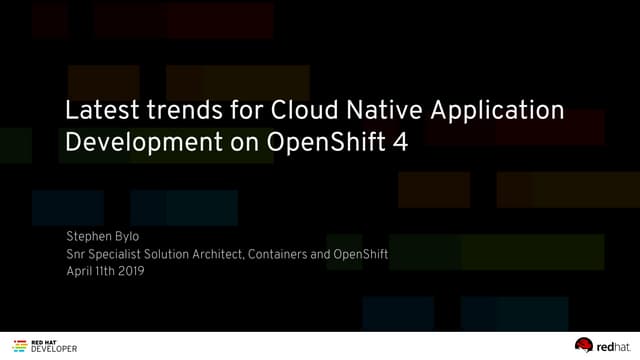 Latest trends for Cloud Native Application Development on OpenShift 4

Stephen Bylo
Snr Specialist Solution Architect, Containers and OpenShift
April 11th 2019

RED HAT DEVELOPER

redhat.